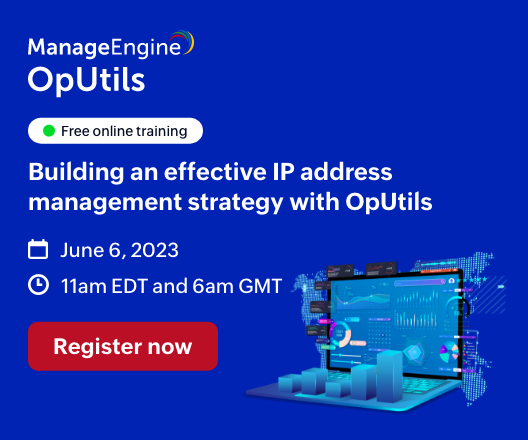 ManageEngine
OpUtils

Free online training

Building an effective IP address management strategy with OpUtils

June 6, 2023

11am EDT and 6am GMT

Register now